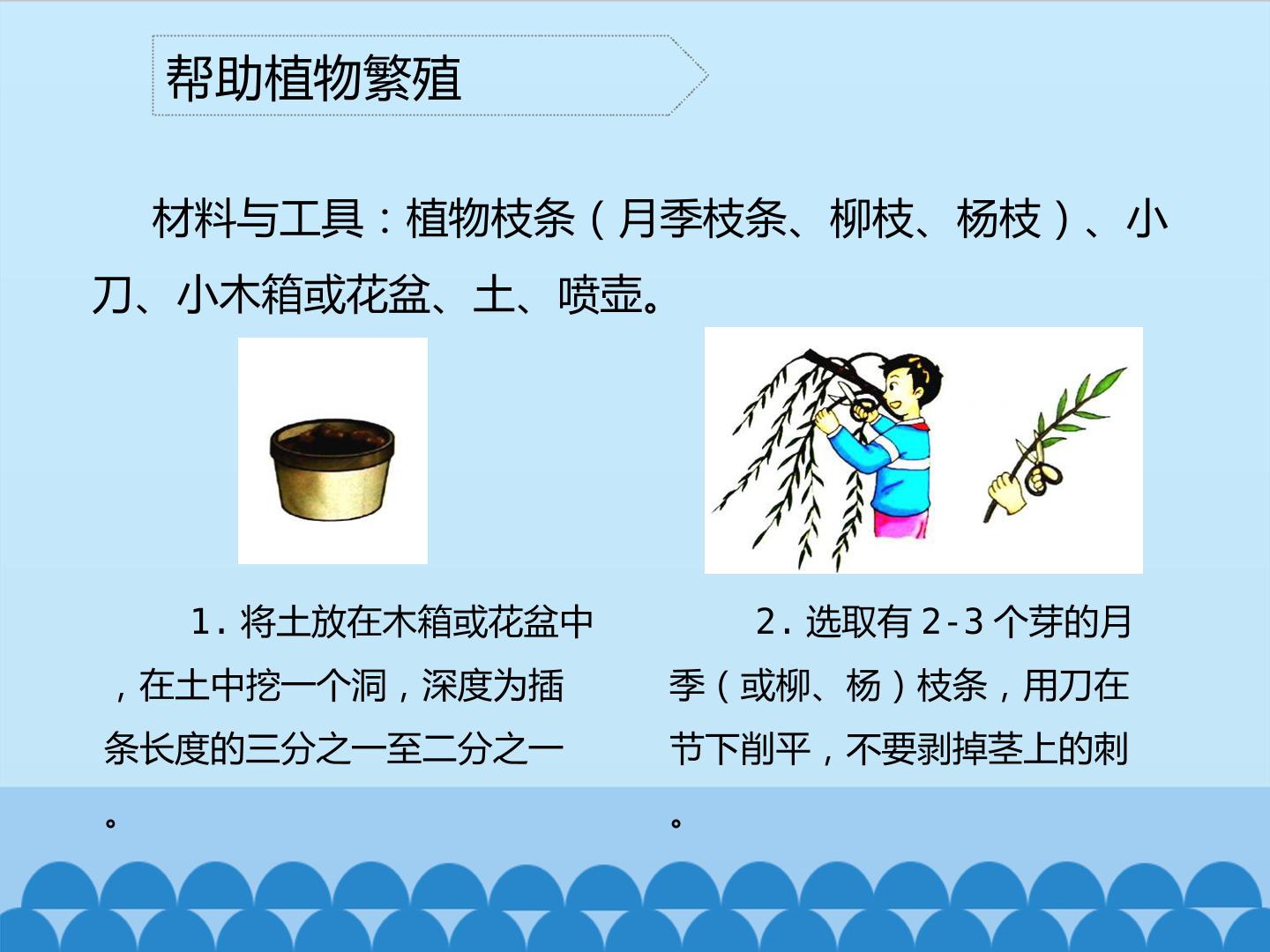 帮助植物繁殖

材料与工具：植物枝条（月季枝条、柳枝、杨枝）、小刀、小木箱或花盆、土、喷壶。

1. 将土放在木箱或花盆中，在土中挖一个洞，深度为插条长度的三分之一至二分之一。

2. 选取有 2-3 个芽的月季（或柳、杨）枝条，用刀在节下削平，不要剥掉茎上的刺。